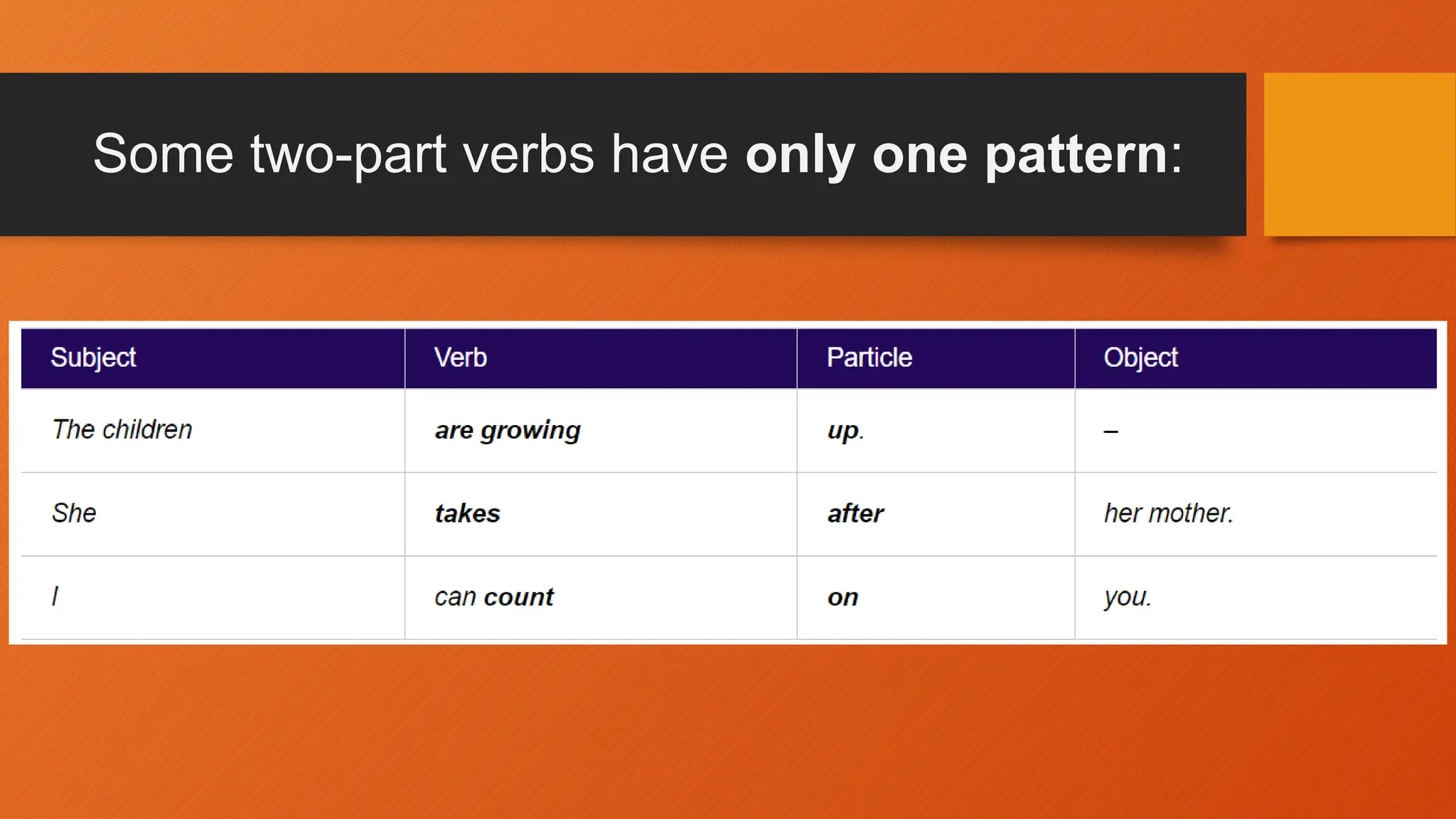 Some two-part verbs have only one pattern:

| Subject | Verb | Particle | Object |
|---|---|---|---|
| The children | are growing | up. | – |
| She | takes | after | her mother. |
| I | can count | on | you. |